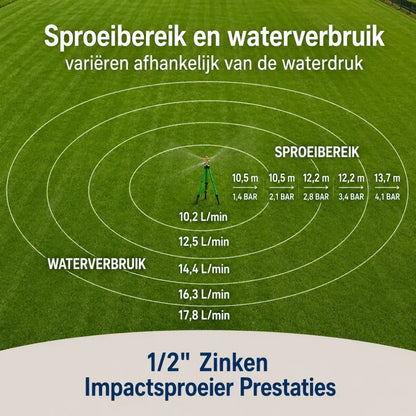 Sproeibereik en waterverbruik
variëren afhankelijk van de waterdruk

SPROEIBEREIK

10,5 m
1,4 BAR

10,5 m
2,1 BAR

12,2 m
2,8 BAR

12,2 m
3,4 BAR

13,7 m
4,1 BAR

10,2 L/min

12,5 L/min

WATERVERBRUIK

14,4 L/min

16,3 L/min

17,8 L/min

1/2" Zinken
Impactsproeier Prestaties